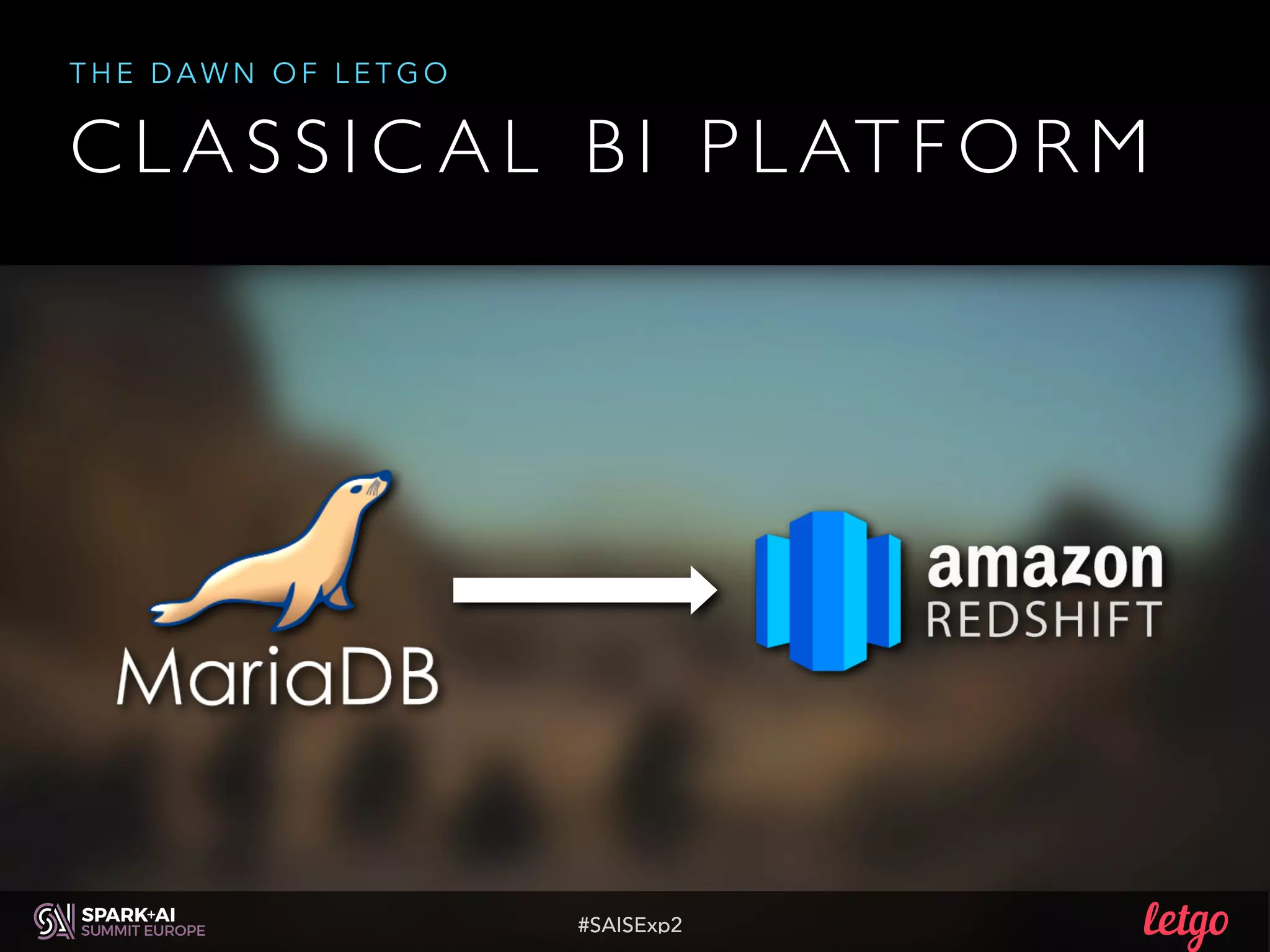 THE DAWN OF LETGO

CLASSICAL BI PLATFORM

MariaDB

amazon
REDSHIFT

SPARK+AI
SUMMIT EUROPE

#SAISExp2

letgo